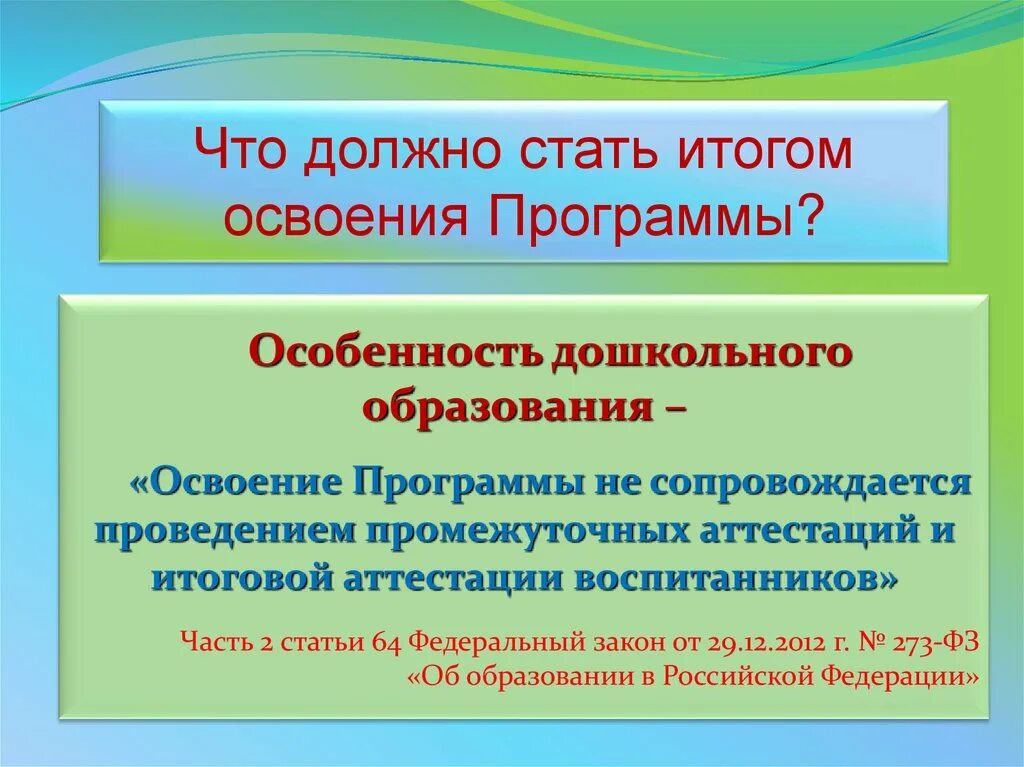 Что должно стать итогом освоения Программы?

Особенность дошкольного образования –

«Освоение Программы не сопровождается проведением промежуточных аттестаций и итоговой аттестации воспитанников»

Часть 2 статьи 64 Федеральный закон от 29.12.2012 г. № 273-ФЗ «Об образовании в Российской Федерации»